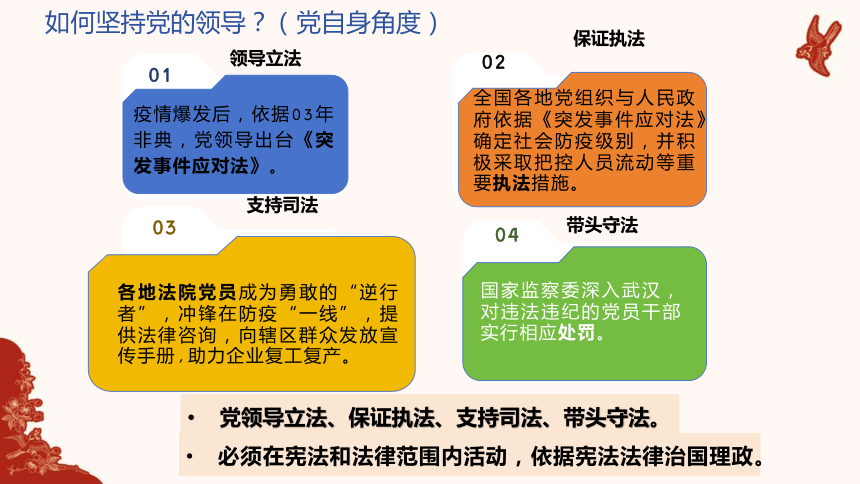 如何坚持党的领导？（党自身角度）

01
领导立法
疫情爆发后，依据03年非典，党领导出台《突发事件应对法》。

02
保证执法
全国各地党组织与人民政府依据《突发事件应对法》确定社会防疫级别，并积极采取把控人员流动等重要执法措施。

03
支持司法
各地法院党员成为勇敢的“逆行者”，冲锋在防疫“一线”，提供法律咨询，向辖区群众发放宣传手册，助力企业复工复产。

04
带头守法
国家监察委深入武汉，对违法违纪的党员干部实行相应处罚。

• 党领导立法、保证执法、支持司法、带头守法。
• 必须在宪法和法律范围内活动，依据宪法法律治国理政。